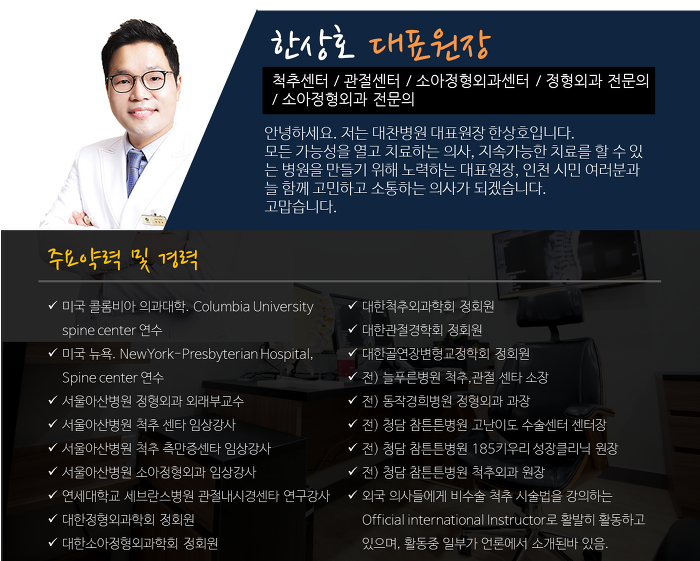 한상호 대표원장

척추센터 / 관절센터 / 소아정형외과센터 / 정형외과 전문의 / 소아정형외과 전문의

안녕하세요. 저는 대찬병원 대표원장 한상호입니다. 모든 가능성을 열고 치료하는 의사, 지속가능한 치료를 할 수 있는 병원을 만들기 위해 노력하는 대표원장, 인천 시민 여러분과 늘 함께 고민하고 소통하는 의사가 되겠습니다. 고맙습니다.

주요약력 및 경력

✓ 미국 콜롬비아 의과대학. Columbia University spine center 연수
✓ 미국 뉴욕. NewYork-Presbyterian Hospital, Spine center 연수
✓ 서울아산병원 정형외과 외래부교수
✓ 서울아산병원 척추 센타 임상강사
✓ 서울아산병원 척추 측만증센타 임상강사
✓ 서울아산병원 소아정형외과 임상강사
✓ 연세대학교 세브란스병원 관절내시경센타 연구강사
✓ 대한정형외과학회 정회원
✓ 대한소아정형외과학회 정회원

✓ 대한척추외과학회 정회원
✓ 대한관절경학회 정회원
✓ 대한골연장변형교정학회 정회원
✓ 전) 늘푸른병원 척추,관절 센타 소장
✓ 전) 동작경희병원 정형외과 과장
✓ 전) 청담 참튼튼병원 고난이도 수술센터 센터장
✓ 전) 청담 참튼튼병원 185키우리 성장클리닉 원장
✓ 전) 청담 참튼튼병원 척추외과 원장
✓ 외국 의사들에게 비수술 척추 시술법을 강의하는 Official international Instructor로 활발히 활동하고 있으며, 활동중 일부가 언론에서 소개된바 있음.